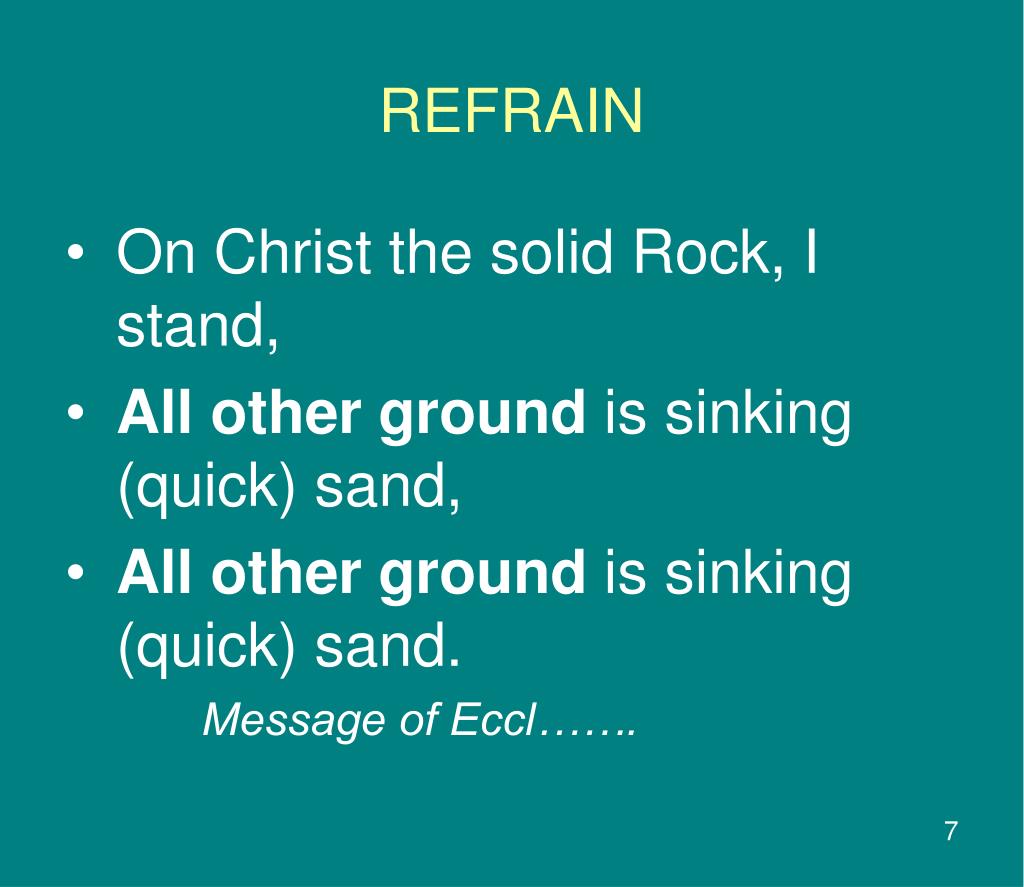 REFRAIN

• On Christ the solid Rock, I stand,
• All other ground is sinking (quick) sand,
• All other ground is sinking (quick) sand.

Message of Eccl…….

7